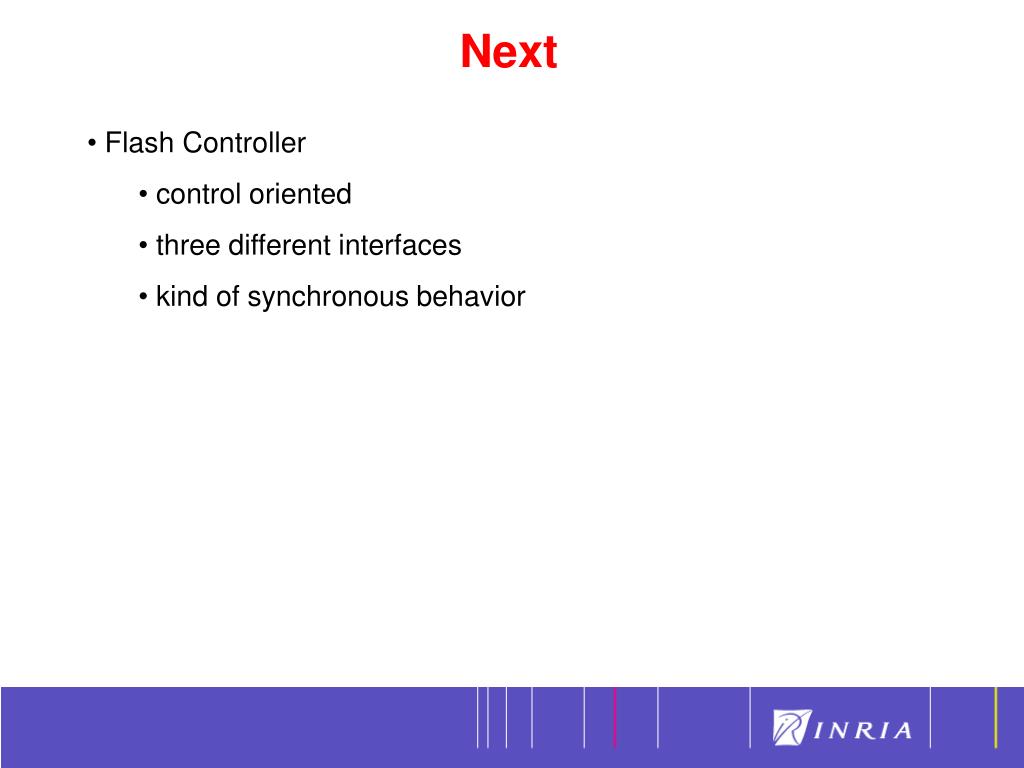 Next

• Flash Controller

• control oriented

• three different interfaces

• kind of synchronous behavior

INRIA